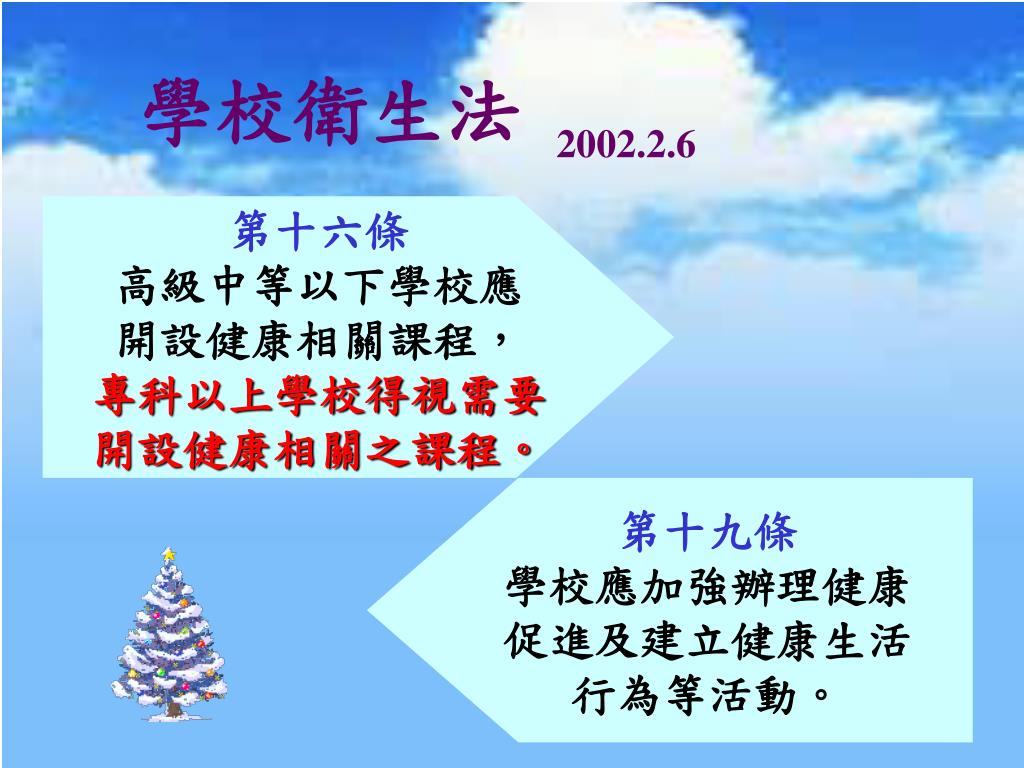 學校衛生法 2002.2.6

第十六條
高級中等以下學校應開設健康相關課程，專科以上學校得視需要開設健康相關之課程。

第十九條
學校應加強辦理健康促進及建立健康生活行為等活動。